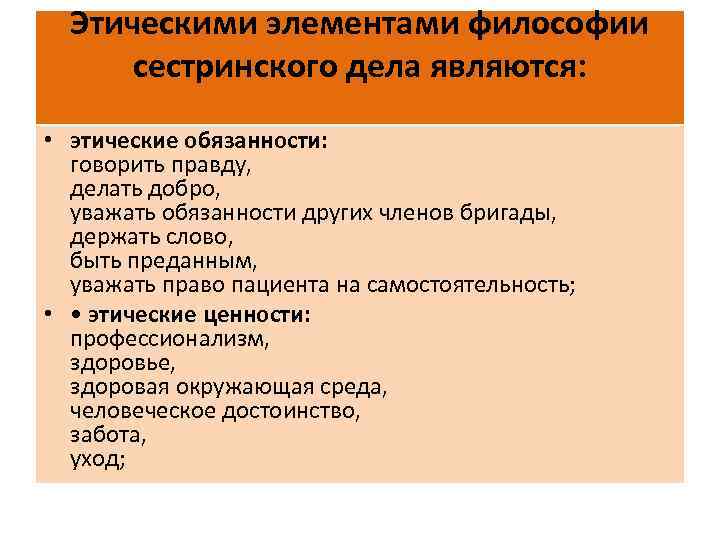 Этическими элементами философии сестринского дела являются:

• этические обязанности:
говорить правду,
делать добро,
уважать обязанности других членов бригады,
держать слово,
быть преданным,
уважать право пациента на самостоятельность;

• • этические ценности:
профессионализм,
здоровье,
здоровая окружающая среда,
человеческое достоинство,
забота,
уход;